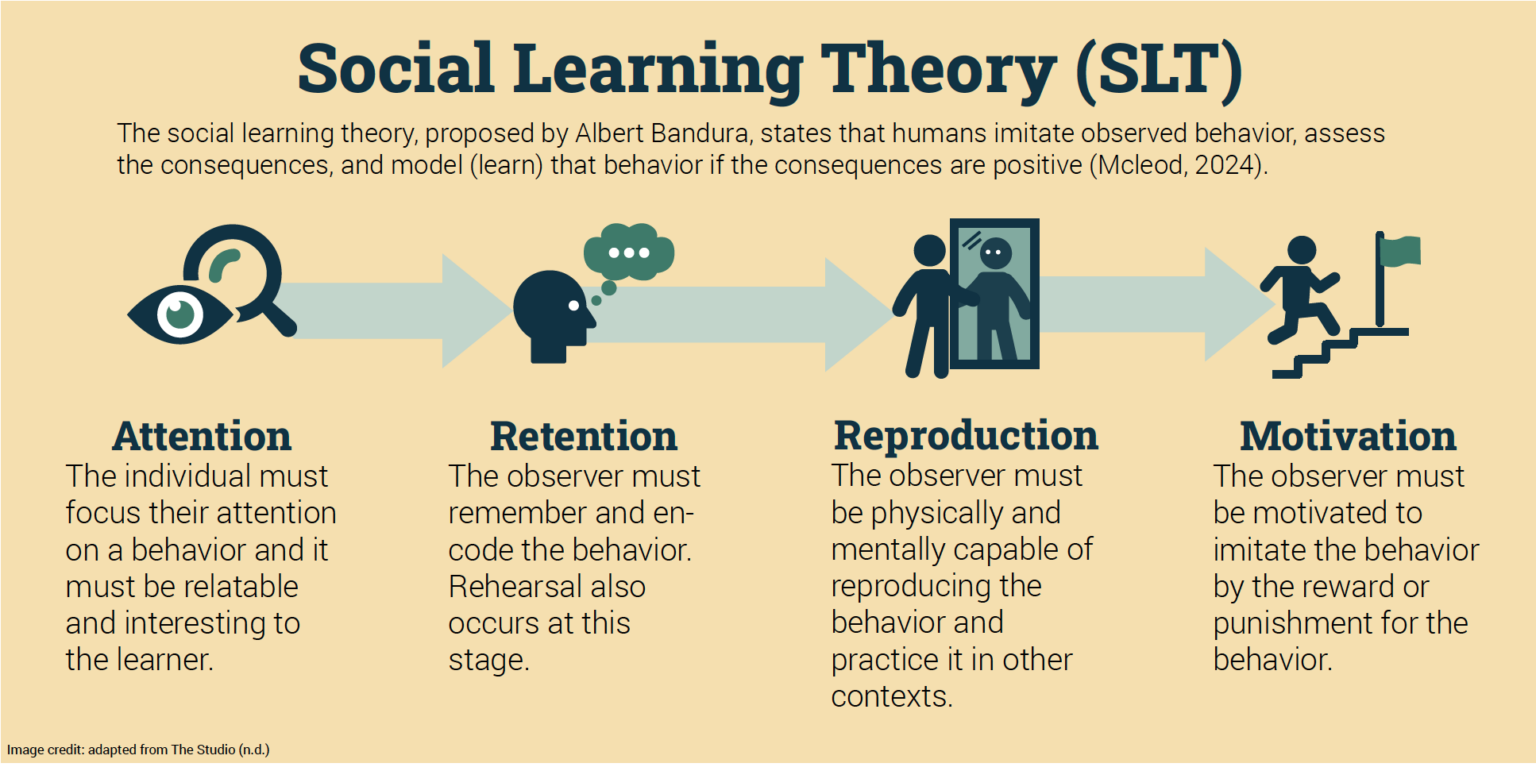 Social Learning Theory (SLT)

The social learning theory, proposed by Albert Bandura, states that humans imitate observed behavior, assess the consequences, and model (learn) that behavior if the consequences are positive (Mcleod, 2024).

Attention
The individual must focus their attention on a behavior and it must be relatable and interesting to the learner.

Retention
The observer must remember and encode the behavior. Rehearsal also occurs at this stage.

Reproduction
The observer must be physically and mentally capable of reproducing the behavior and practice it in other contexts.

Motivation
The observer must be motivated to imitate the behavior by the reward or punishment for the behavior.

Image credit: adapted from The Studio (n.d.)